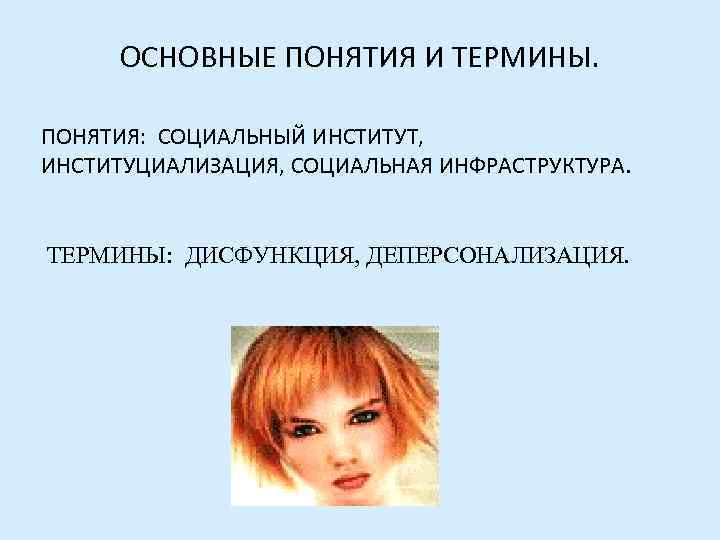 ОСНОВНЫЕ ПОНЯТИЯ И ТЕРМИНЫ.

ПОНЯТИЯ: СОЦИАЛЬНЫЙ ИНСТИТУТ, ИНСТИТУЦИАЛИЗАЦИЯ, СОЦИАЛЬНАЯ ИНФРАСТРУКТУРА.

ТЕРМИНЫ: ДИСФУНКЦИЯ, ДЕПЕРСОНАЛИЗАЦИЯ.